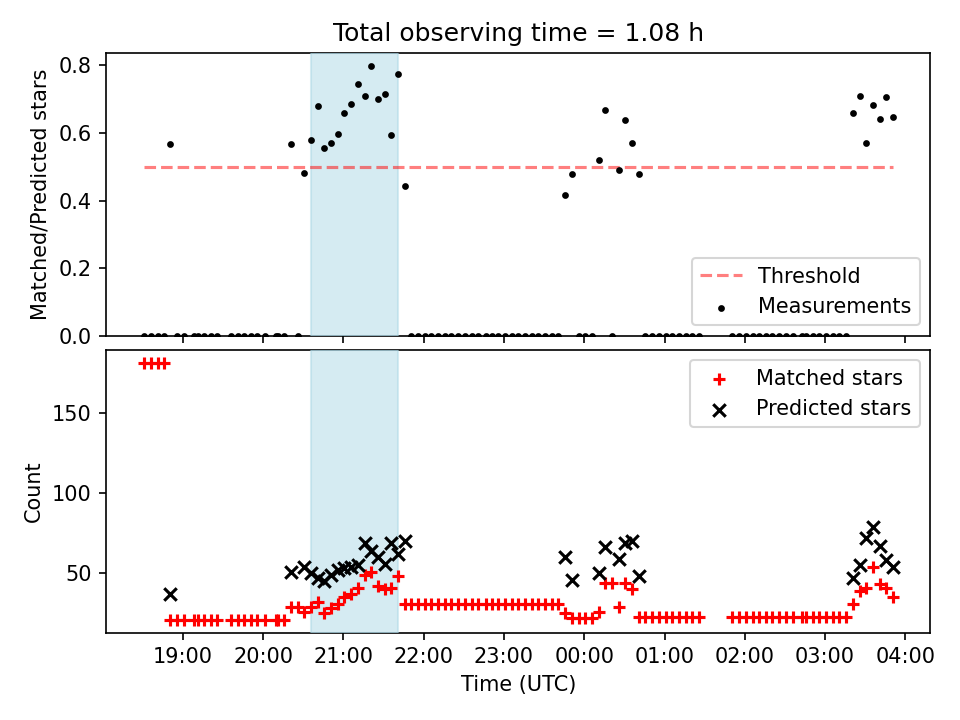 Total observing time = 1.08 h

Matched/Predicted stars

0.8
0.6
0.4
0.2
0.0

Threshold
Measurements

Count

150
100
50

Matched stars
Predicted stars

19:00 20:00 21:00 22:00 23:00 00:00 01:00 02:00 03:00 04:00

Time (UTC)